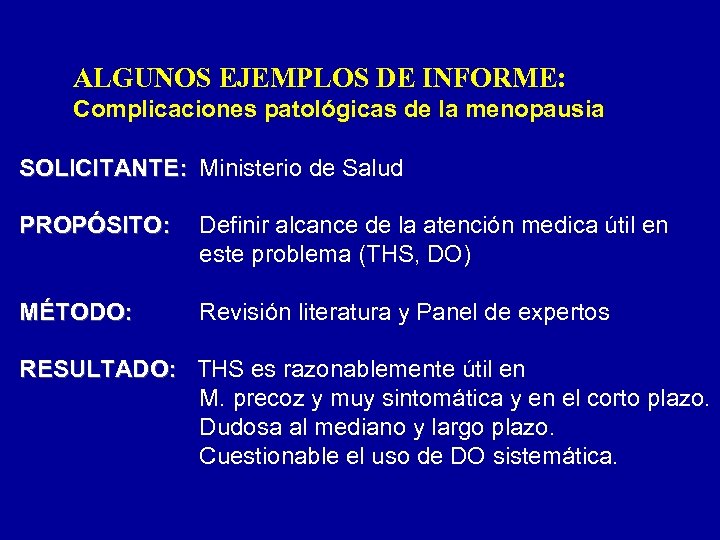 ALGUNOS EJEMPLOS DE INFORME:
Complicaciones patológicas de la menopausia

SOLICITANTE: Ministerio de Salud

PROPÓSITO: Definir alcance de la atención medica útil en este problema (THS, DO)

MÉTODO: Revisión literatura y Panel de expertos

RESULTADO: THS es razonablemente útil en M. precoz y muy sintomática y en el corto plazo. Dudosa al mediano y largo plazo. Cuestionable el uso de DO sistemática.